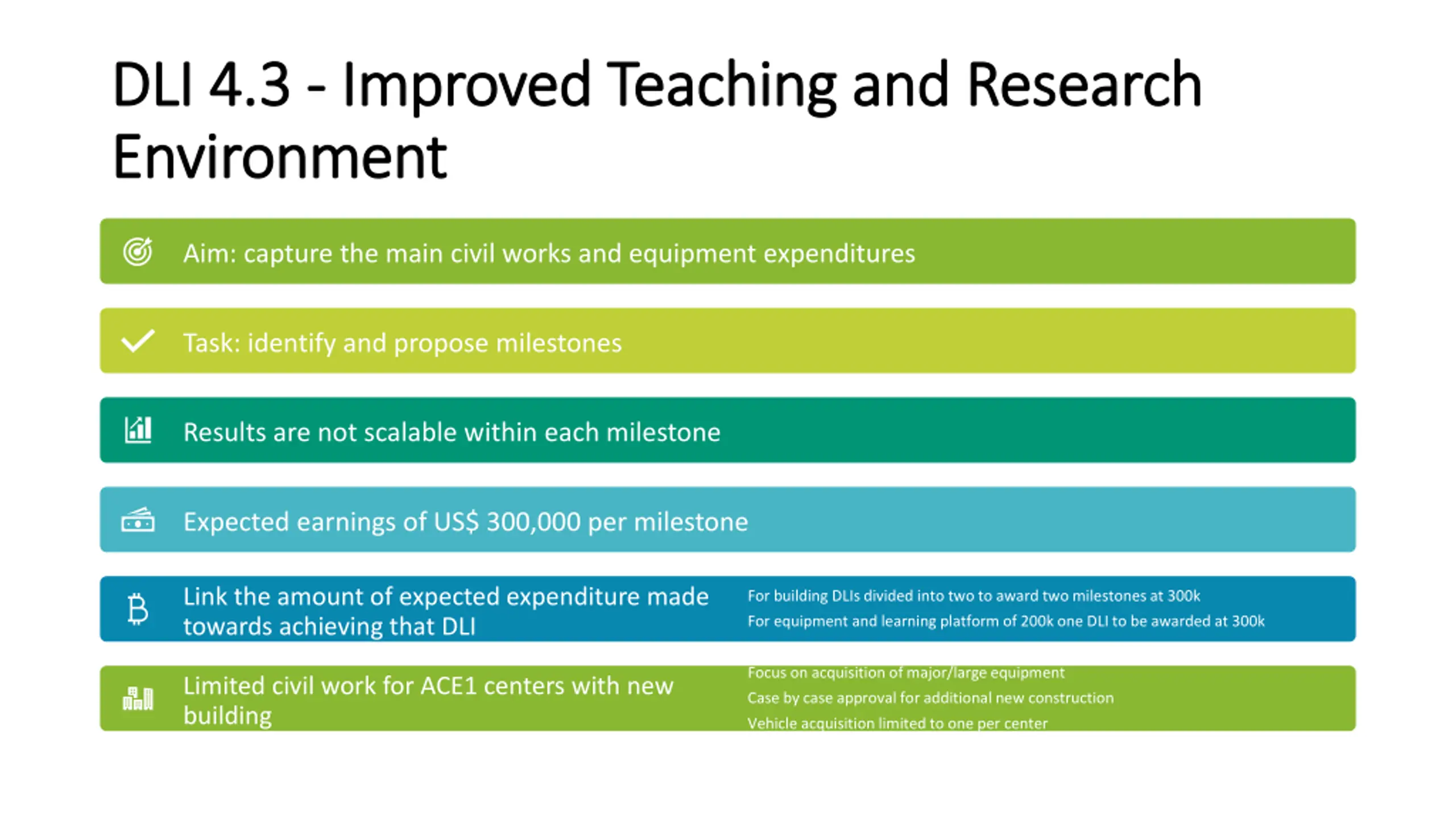 DLI 4.3 - Improved Teaching and Research Environment

Aim: capture the main civil works and equipment expenditures

Task: identify and propose milestones

Results are not scalable within each milestone

Expected earnings of US$ 300,000 per milestone

Link the amount of expected expenditure made towards achieving that DLI

For building DLIs divided into two to award two milestones at 300k
For equipment and learning platform of 200k one DLI to be awarded at 300k

Limited civil work for ACE1 centers with new building

Focus on acquisition of major/large equipment
Case by case approval for additional new construction
Vehicle acquisition limited to one per center